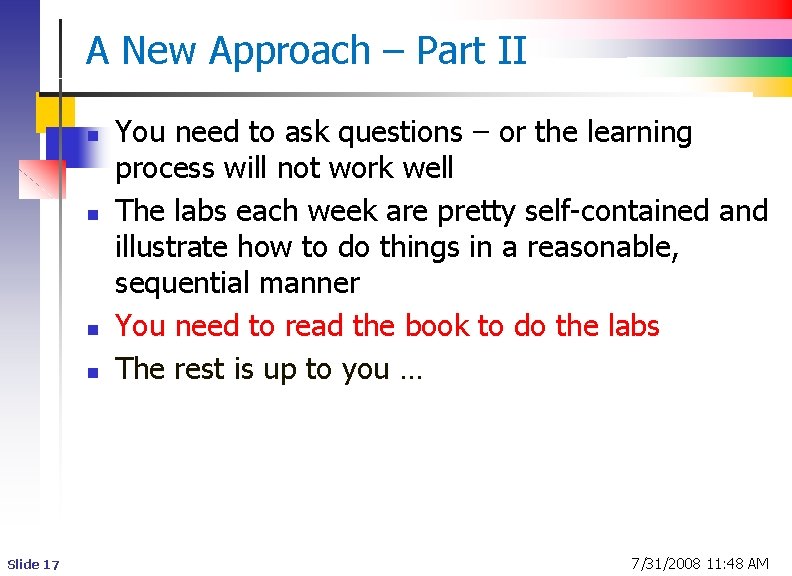 A New Approach – Part II

- You need to ask questions – or the learning process will not work well
- The labs each week are pretty self-contained and illustrate how to do things in a reasonable, sequential manner
- You need to read the book to do the labs
- The rest is up to you …

Slide 17

7/31/2008 11:48 AM